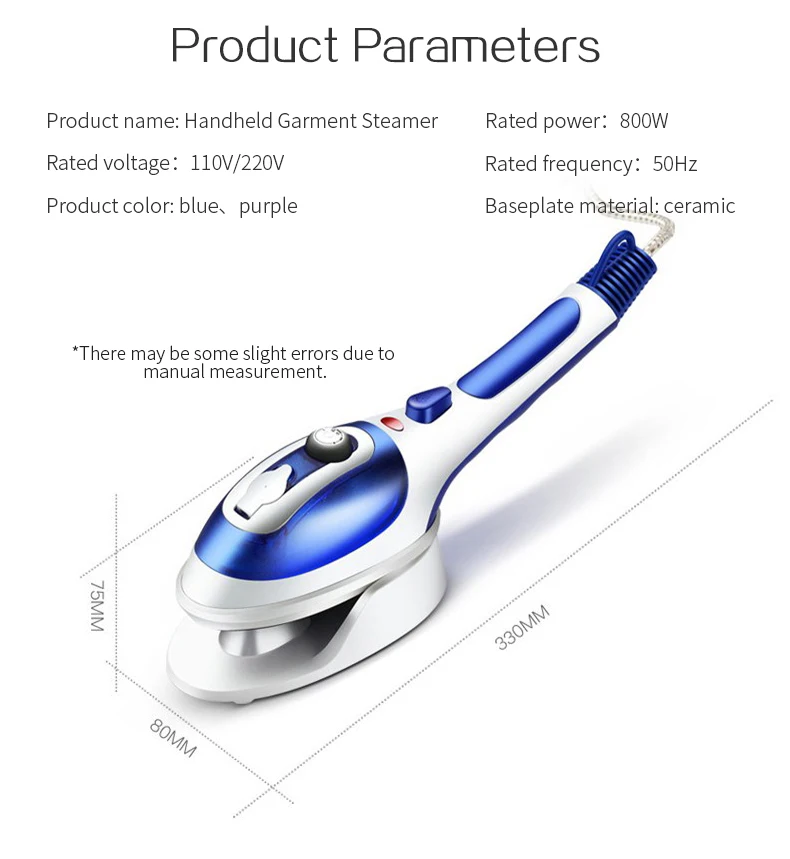 Product Parameters

Product name: Handheld Garment Steamer

Rated voltage：110V/220V

Product color: blue、purple

Rated power：800W

Rated frequency：50Hz

Baseplate material: ceramic

*There may be some slight errors due to manual measurement.

75MM

80MM

330MM